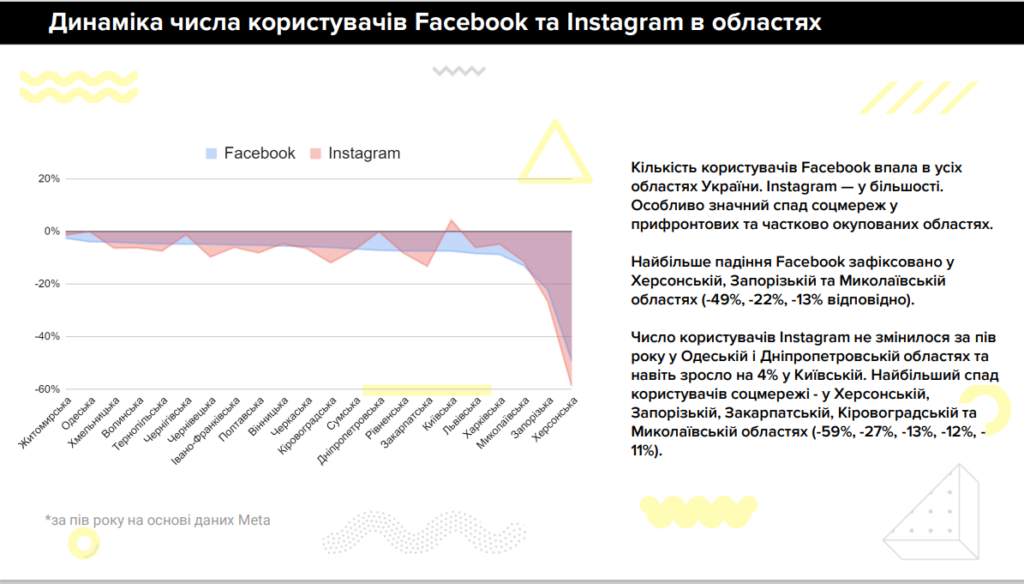 Динаміка числа користувачів Facebook та Instagram в областях

Facebook Instagram

20%
0%
-20%
-40%
-60%

Житомирська
Одеська
Хмельницька
Волинська
Тернопільська
Чернігівська
Чернівецька
Івано-Франківська
Полтавська
Вінницька
Черкаська
Кіровоградська
Сумська
Дніпропетровська
Рівненська
Закарпатська
Київська
Львівська
Харківська
Миколаївська
Запорізька
Херсонська

*за пів року на основі даних Meta

Кількість користувачів Facebook впала в усіх областях України. Instagram — у більшості. Особливо значний спад соцмереж у прифронтових та частково окупованих областях.

Найбільше падіння Facebook зафіксовано у Херсонській, Запорізькій та Миколаївській областях (-49%, -22%, -13% відповідно).

Число користувачів Instagram не змінилося за пів року у Одеській і Дніпропетровській областях та навіть зросло на 4% у Київській. Найбільший спад користувачів соцмережі - у Херсонській, Запорізькій, Закарпатській, Кіровоградській та Миколаївській областях (-59%, -27%, -13%, -12%, -11%).